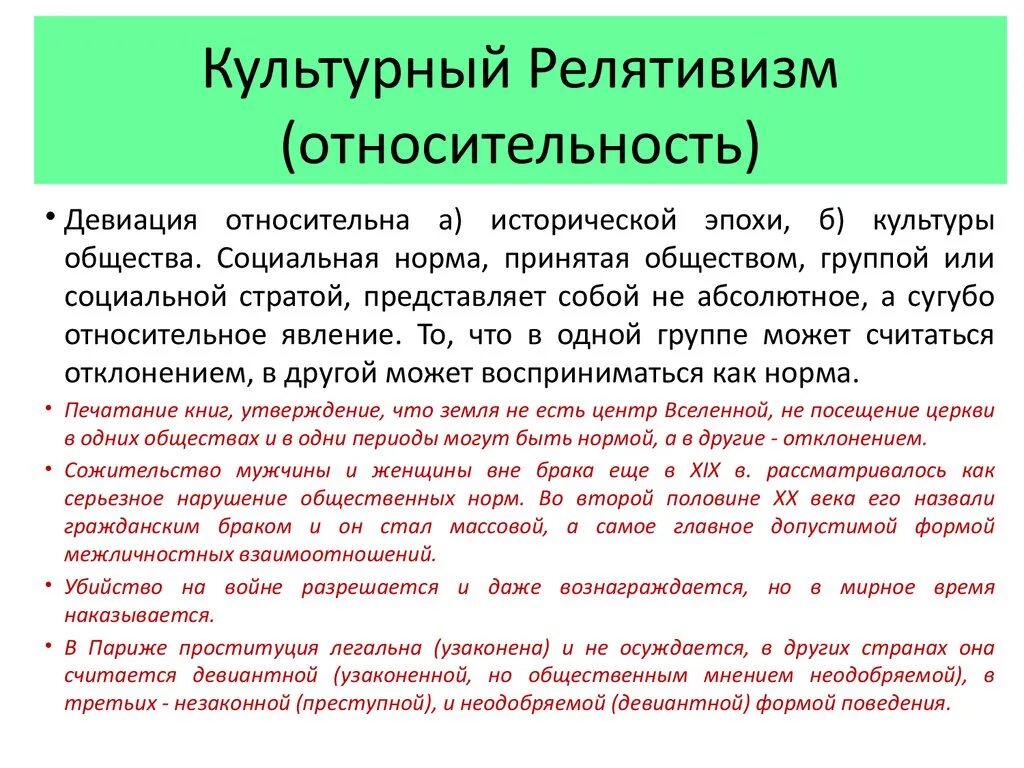 Культурный Релятивизм (относительность)

• Девиация относительна а) исторической эпохи, б) культуры общества. Социальная норма, принятая обществом, группой или социальной стратой, представляет собой не абсолютное, а сугубо относительное явление. То, что в одной группе может считаться отклонением, в другой может восприниматься как норма.

• Печатание книг, утверждение, что земля не есть центр Вселенной, не посещение церкви в одних обществах и в одни периоды могут быть нормой, а в другие - отклонением.

• Сожительство мужчины и женщины вне брака еще в XIX в. рассматривалось как серьезное нарушение общественных норм. Во второй половине XX века его назвали гражданским браком и он стал массовой, а самое главное допустимой формой межличностных взаимоотношений.

• Убийство на войне разрешается и даже вознаграждается, но в мирное время наказывается.

• В Париже проституция легальна (узаконена) и не осуждается, в других странах она считается девиантной (узаконенной, но общественным мнением неодобряемой), в третьих - незаконной (преступной), и неодобряемой (девиантной) формой поведения.